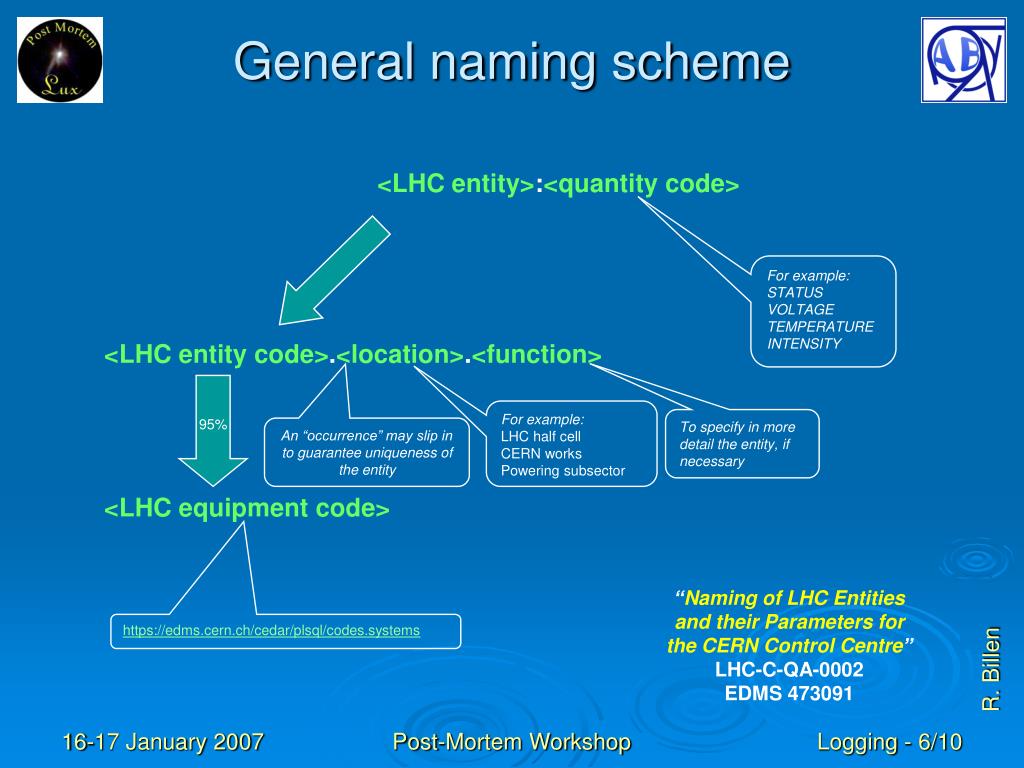 Post Mortem Lux

General naming scheme

AB

<LHC entity>:<quantity code>

For example:
STATUS
VOLTAGE
TEMPERATURE
INTENSITY

<LHC entity code>.<location>.<function>

95%

An “occurrence” may slip in to guarantee uniqueness of the entity

For example:
LHC half cell
CERN works
Powering subsector

To specify in more detail the entity, if necessary

<LHC equipment code>

https://edms.cern.ch/cedar/plsql/codes.systems

“Naming of LHC Entities and their Parameters for the CERN Control Centre”
LHC-C-QA-0002
EDMS 473091

R. Billen

16-17 January 2007 Post-Mortem Workshop Logging - 6/10